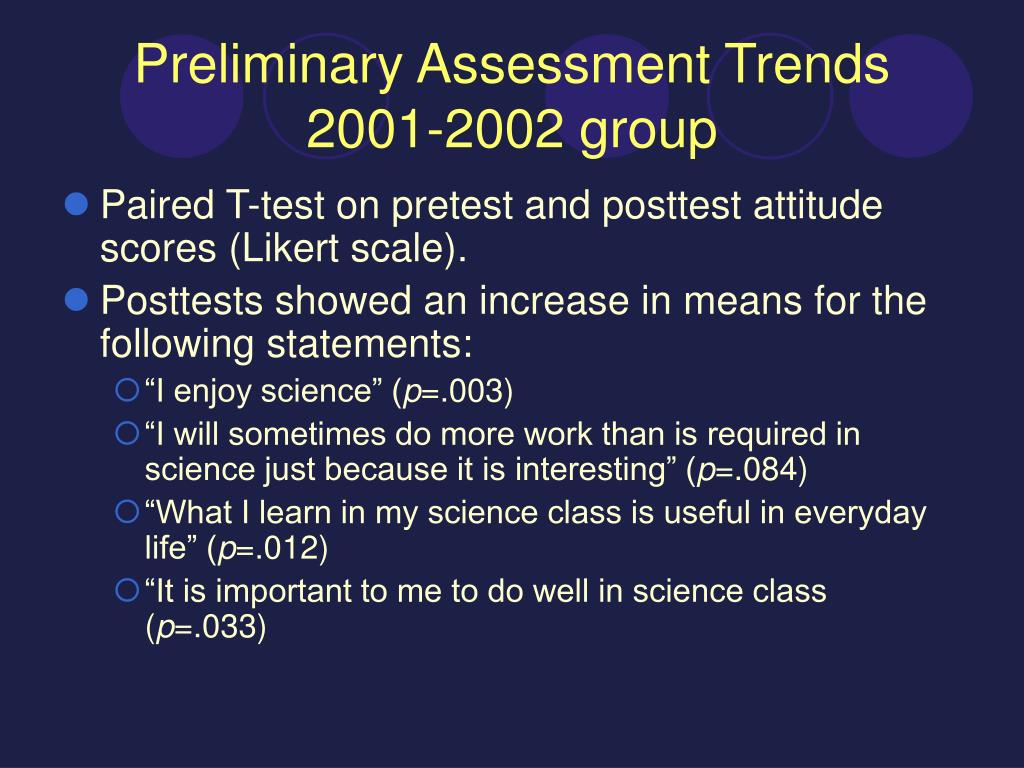 Preliminary Assessment Trends 2001-2002 group

Paired T-test on pretest and posttest attitude scores (Likert scale).

Posttests showed an increase in means for the following statements:

“I enjoy science” ($p$=.003)

“I will sometimes do more work than is required in science just because it is interesting” ($p$=.084)

“What I learn in my science class is useful in everyday life” ($p$=.012)

“It is important to me to do well in science class ($p$=.033)